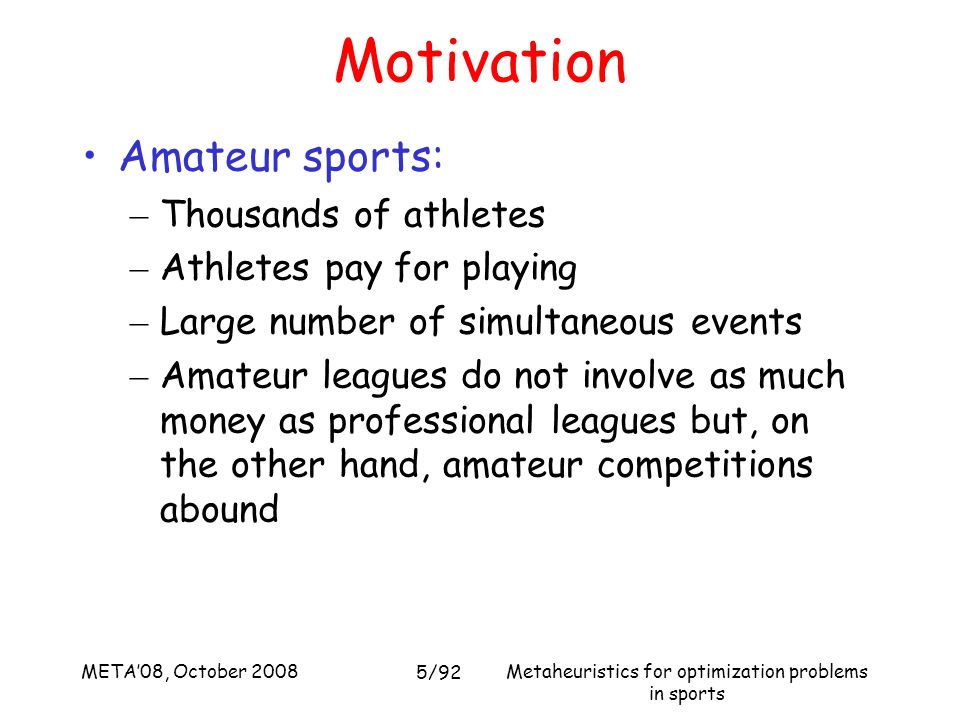 Motivation

• Amateur sports:
– Thousands of athletes
– Athletes pay for playing
– Large number of simultaneous events
– Amateur leagues do not involve as much money as professional leagues but, on the other hand, amateur competitions abound

META'08, October 2008

5/92

Metaheuristics for optimization problems in sports